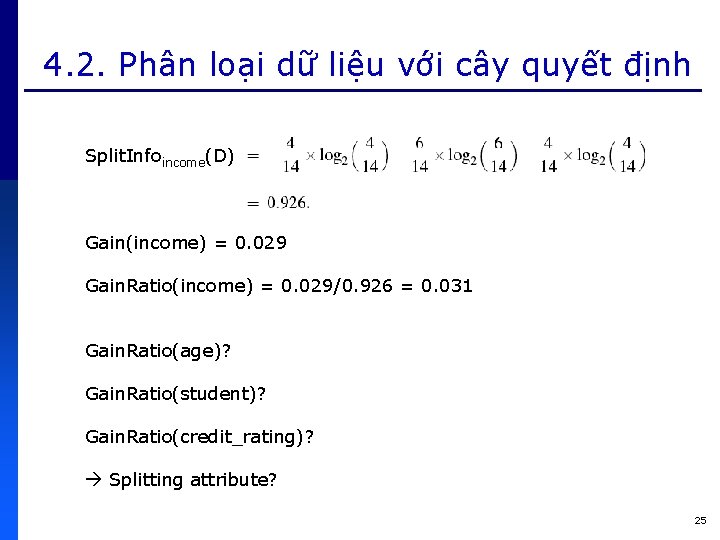 4.2. Phân loại dữ liệu với cây quyết định

SplitInfo$_{income}$(D) $= \frac{4}{14} \times \log_2\left(\frac{4}{14}\right) \quad \frac{6}{14} \times \log_2\left(\frac{6}{14}\right) \quad \frac{4}{14} \times \log_2\left(\frac{4}{14}\right)$

$= 0.926.$

Gain(income) = 0.029

GainRatio(income) = 0.029/0.926 = 0.031

GainRatio(age)?

GainRatio(student)?

GainRatio(credit_rating)?

→ Splitting attribute?

25